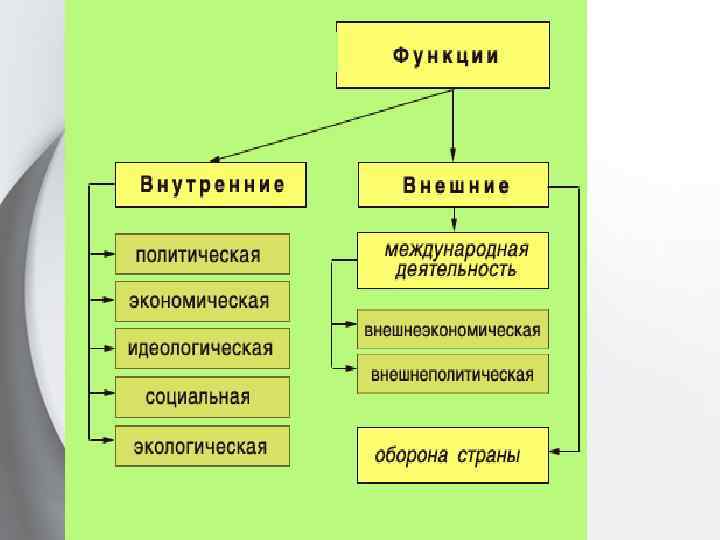 Функции

Внутренние

политическая

экономическая

идеологическая

социальная

экологическая

Внешние

международная деятельность

внешнеэкономическая

внешнеполитическая

оборона страны